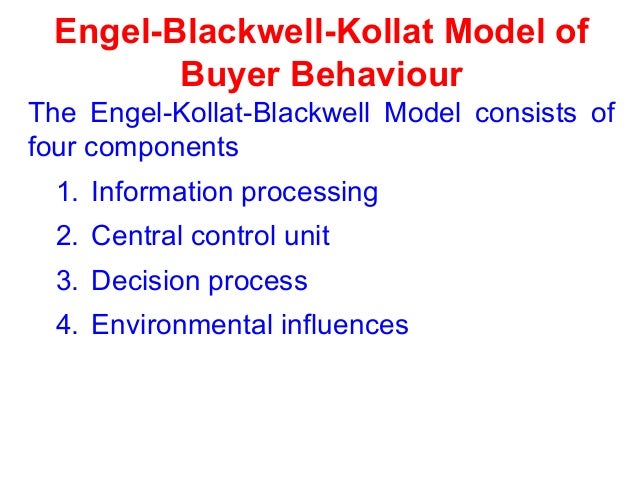 Engel-Blackwell-Kollat Model of Buyer Behaviour

The Engel-Kollat-Blackwell Model consists of four components

1. Information processing
2. Central control unit
3. Decision process
4. Environmental influences